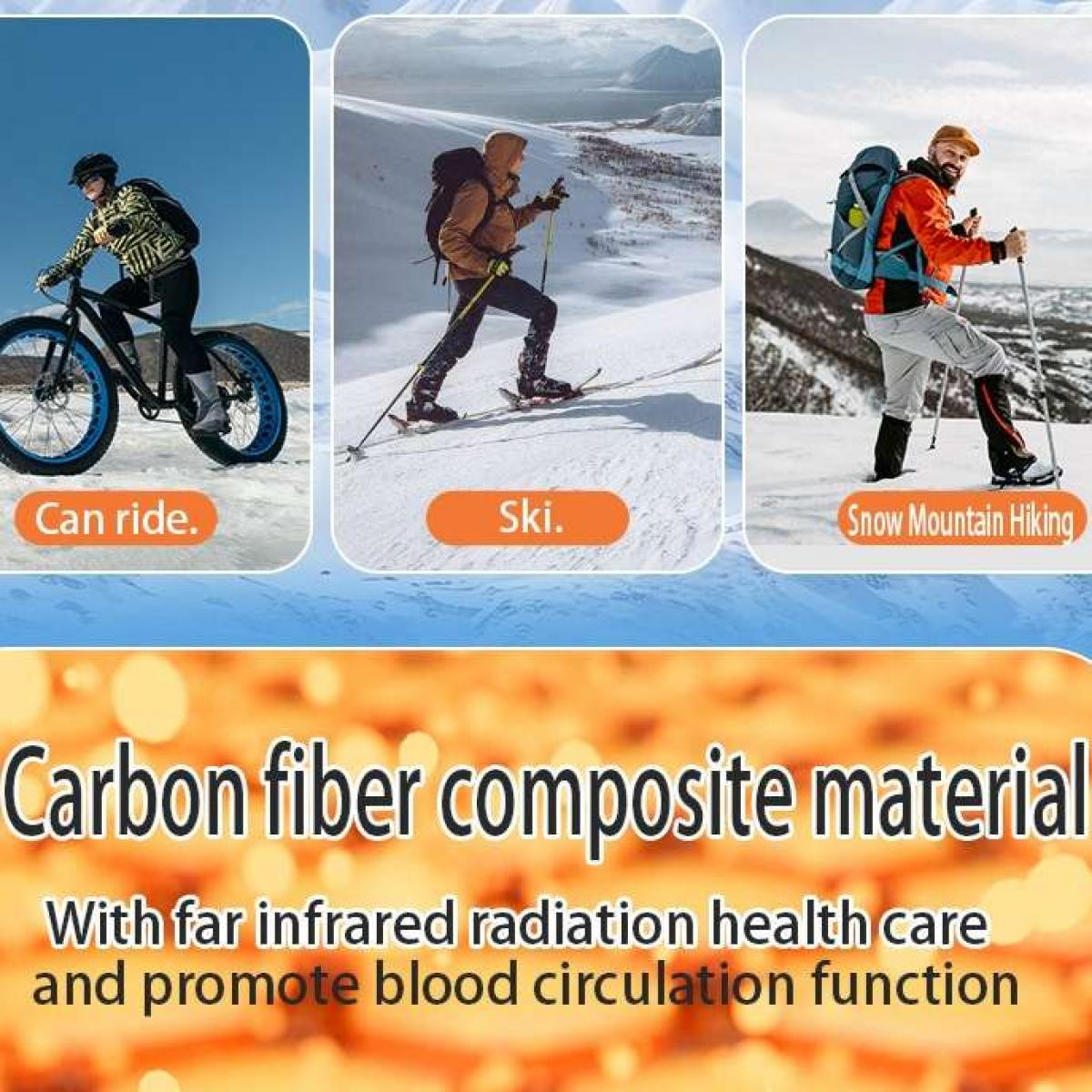 Can ride.

Ski.

Snow Mountain Hiking

Carbon fiber composite material

With far infrared radiation health care and promote blood circulation function